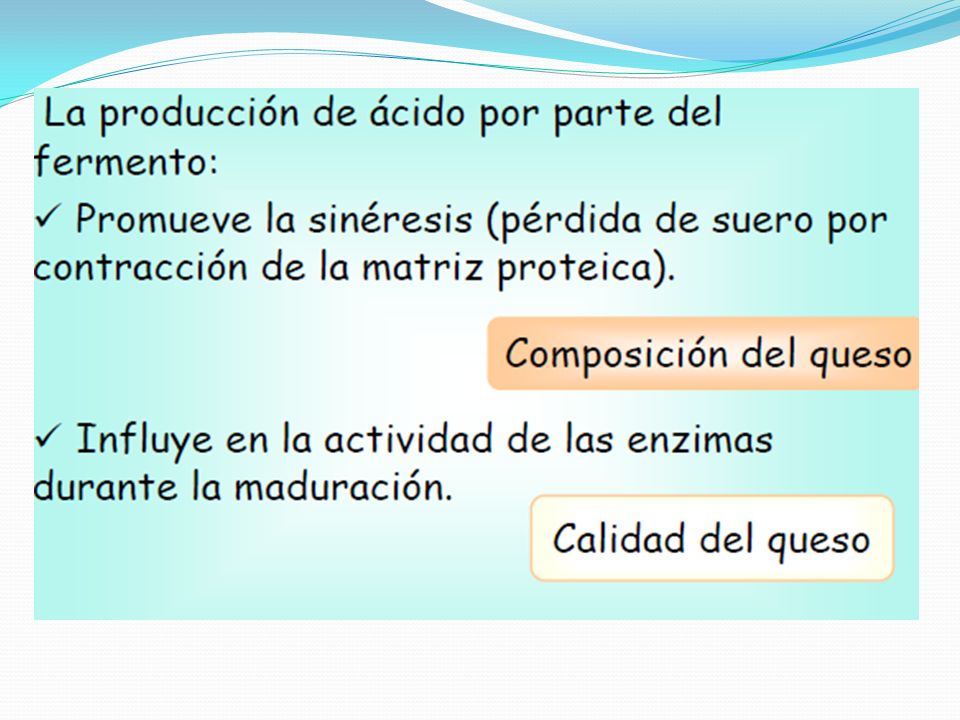 La producción de ácido por parte del fermento:

✓ Promueve la sinéresis (pérdida de suero por contracción de la matriz proteica).

Composición del queso

✓ Influye en la actividad de las enzimas durante la maduración.

Calidad del queso